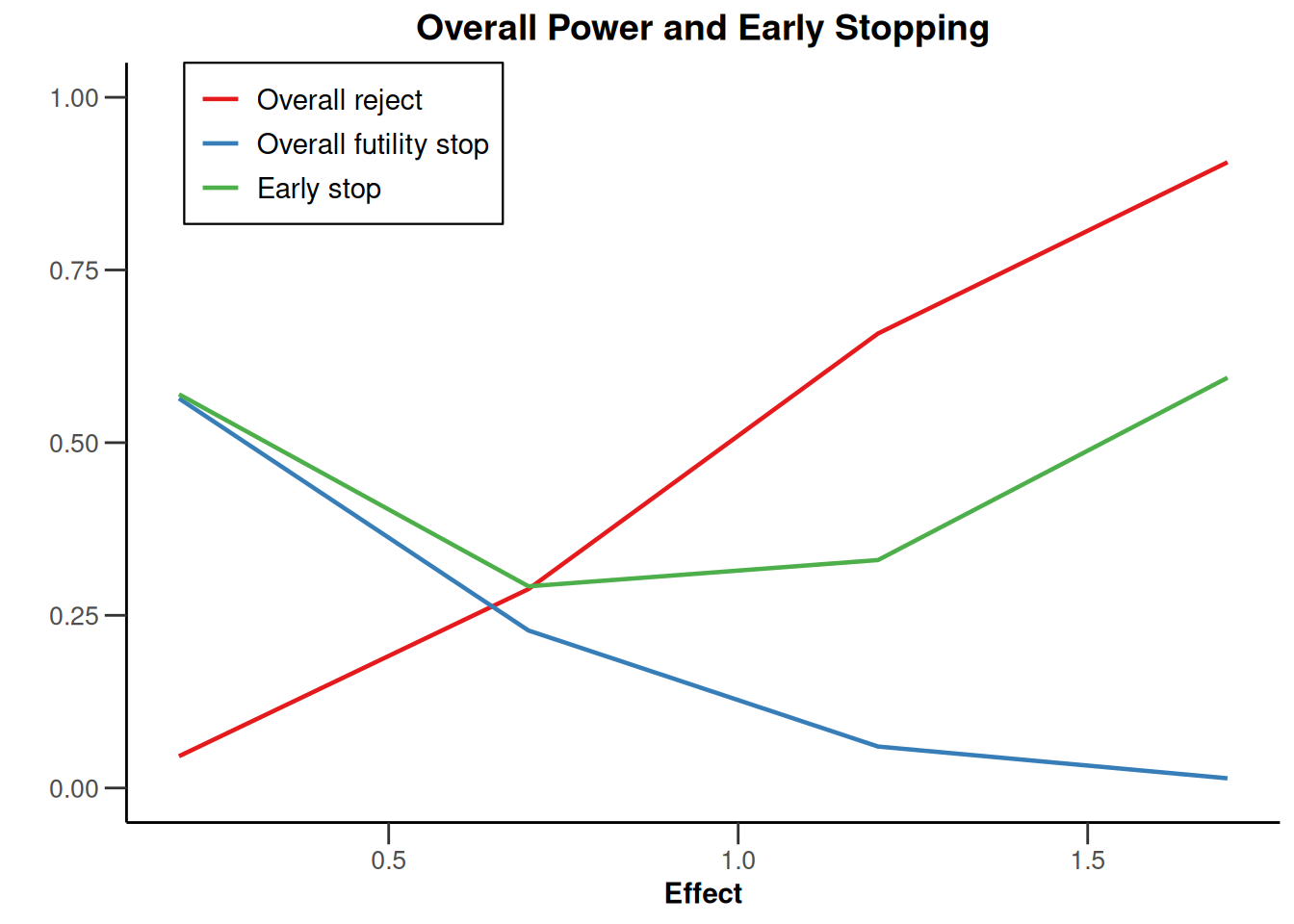 Overall Power and Early Stopping

Overall reject
Overall futility stop
Early stop

1.00
0.75
0.50
0.25
0.00

0.5
1.0
1.5

Effect